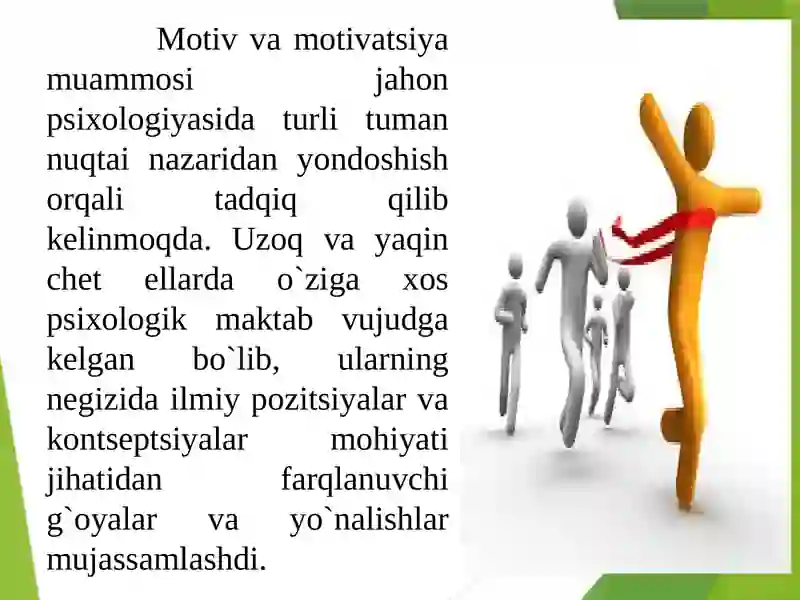 Motiv va motivatsiya muammosi jahon psixologiyasida turli tuman nuqtai nazaridan yondoshish orqali tadqiq qilib kelinmoqda. Uzoq va yaqin chet ellarda o`ziga xos psixologik maktab vujudga kelgan bo`lib, ularning negizida ilmiy pozitsiyalar va kontseptsiyalar mohiyati jihatidan farqlanuvchi g`oyalar va yo`nalishlar mujassamlashdi.